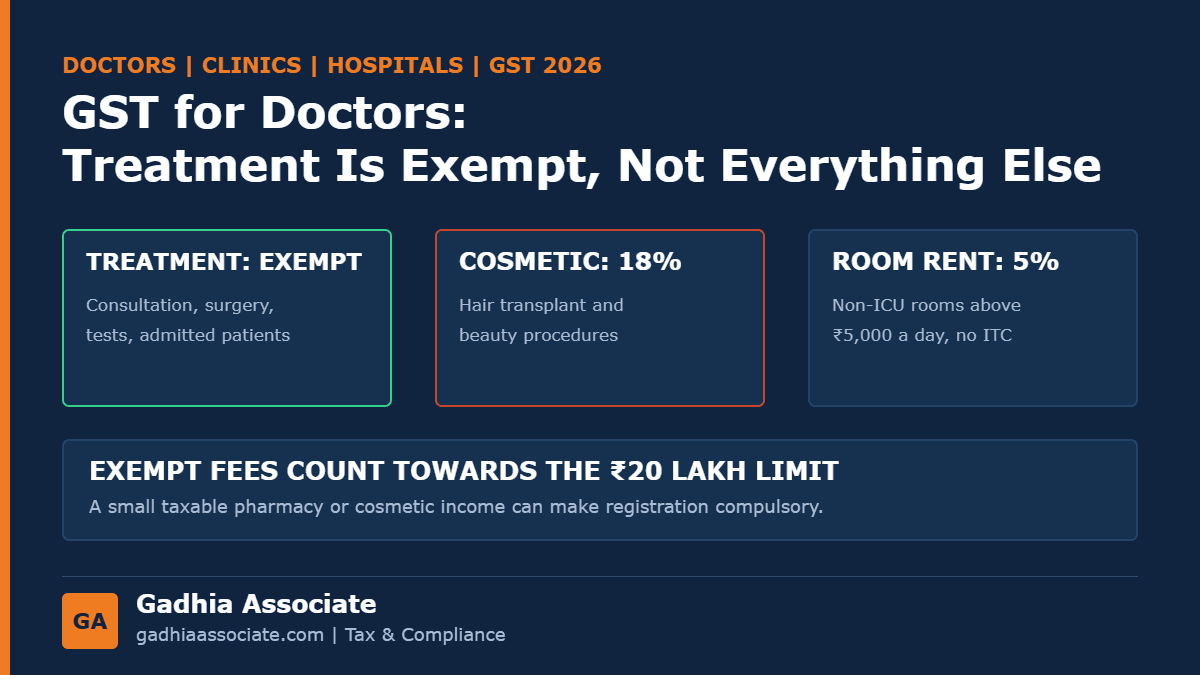 DOCTORS | CLINICS | HOSPITALS | GST 2026

GST for Doctors:
Treatment Is Exempt, Not Everything Else

TREATMENT: EXEMPT

Consultation, surgery, tests, admitted patients

COSMETIC: 18%

Hair transplant and beauty procedures

ROOM RENT: 5%

Non-ICU rooms above ₹5,000 a day, no ITC

EXEMPT FEES COUNT TOWARDS THE ₹20 LAKH LIMIT

A small taxable pharmacy or cosmetic income can make registration compulsory.

GA

Gadhia Associate

gadhiaassociate.com | Tax & Compliance